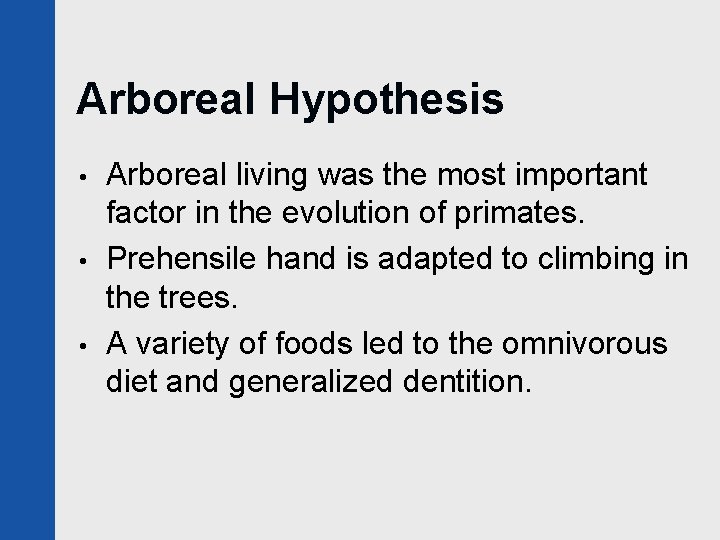 Arboreal Hypothesis

• Arboreal living was the most important factor in the evolution of primates.
• Prehensile hand is adapted to climbing in the trees.
• A variety of foods led to the omnivorous diet and generalized dentition.